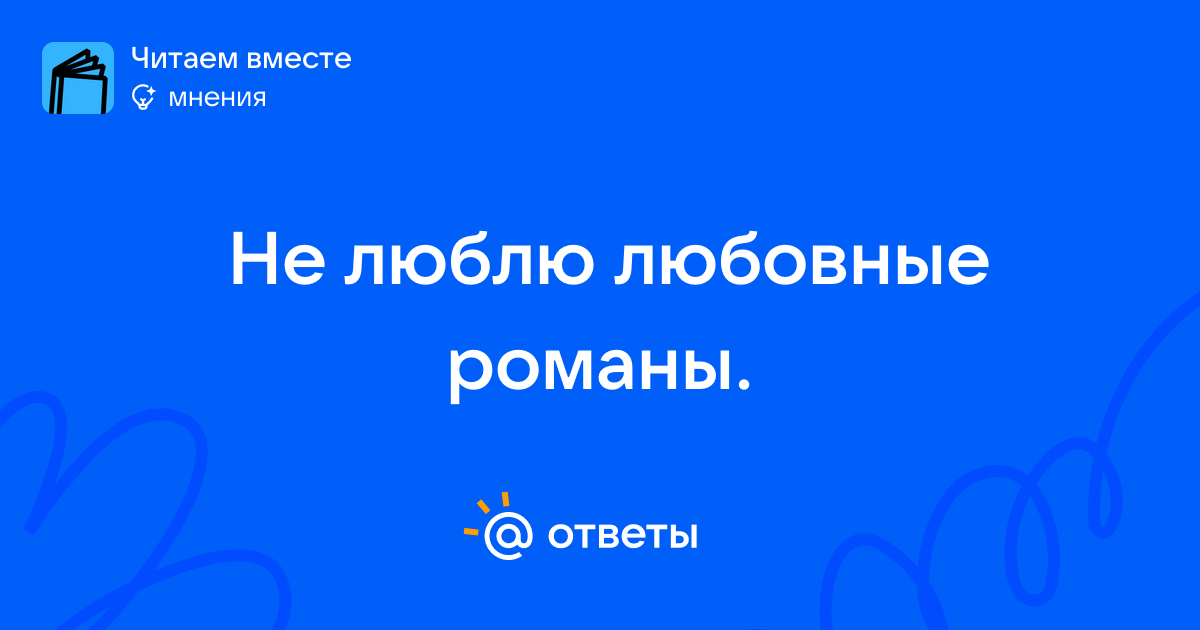 Читаем вместе
мнения

Не люблю любовные романы.

@ ответы